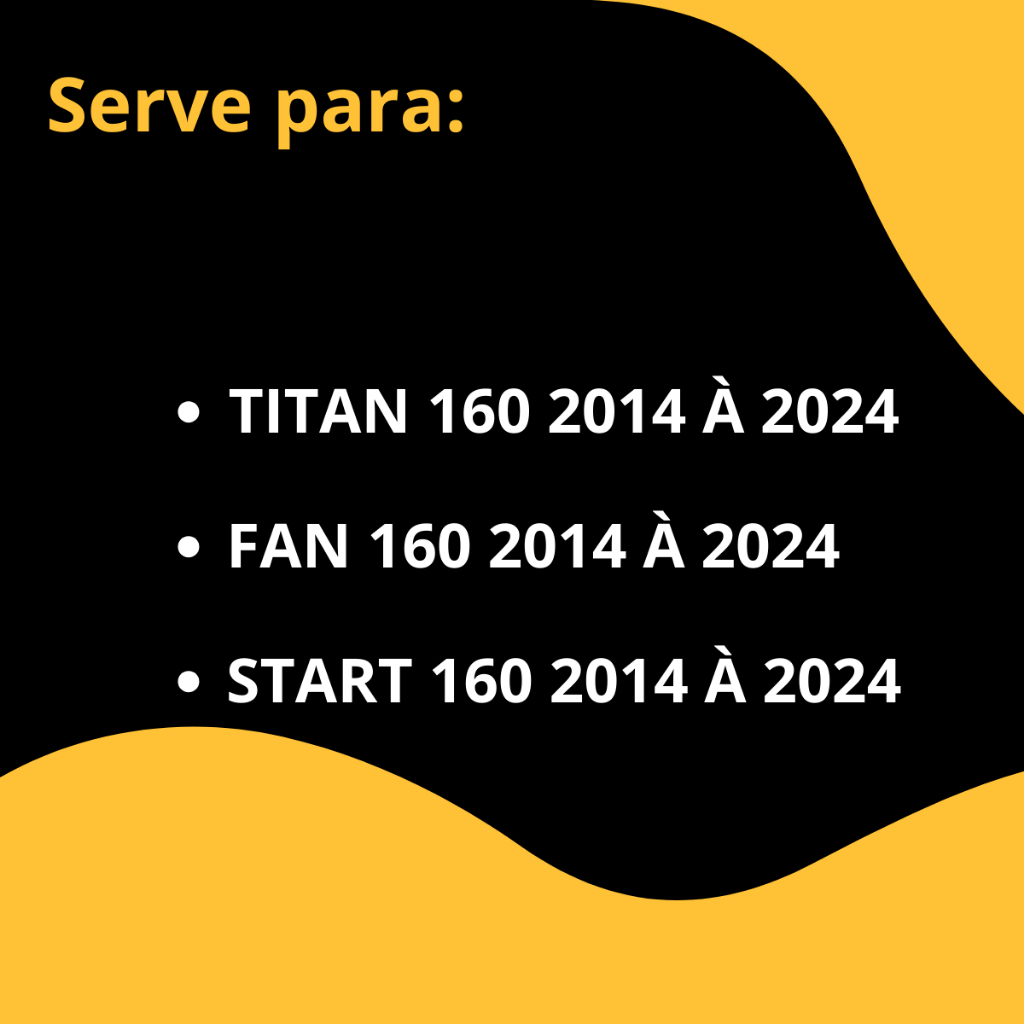 Serve para:

• TITAN 160 2014 À 2024
• FAN 160 2014 À 2024
• START 160 2014 À 2024